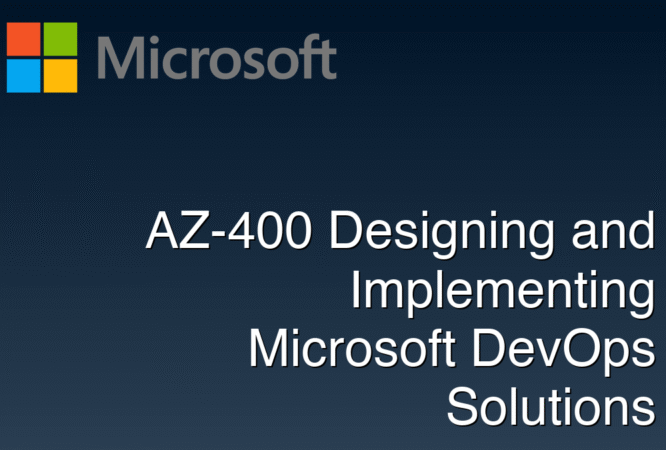 Microsoft

AZ-400 Designing and Implementing Microsoft DevOps Solutions